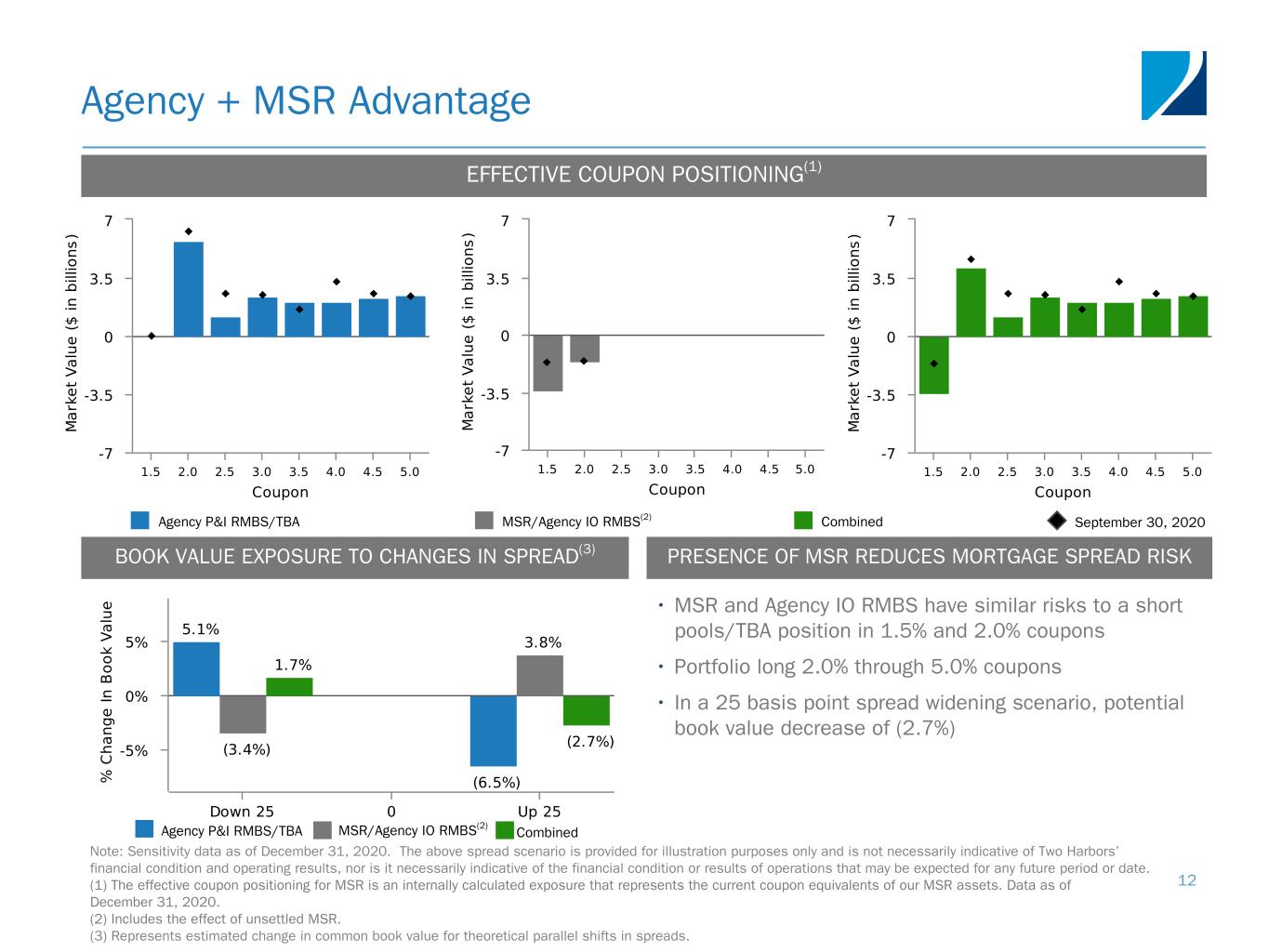 Agency + MSR Advantage

EFFECTIVE COUPON POSITIONING$^{(1)}$

Market Value ($ in billions)
7
3.5
0
-3.5
-7
1.5 2.0 2.5 3.0 3.5 4.0 4.5 5.0
Coupon

Market Value ($ in billions)
7
3.5
0
-3.5
-7
1.5 2.0 2.5 3.0 3.5 4.0 4.5 5.0
Coupon

Market Value ($ in billions)
7
3.5
0
-3.5
-7
1.5 2.0 2.5 3.0 3.5 4.0 4.5 5.0
Coupon

Agency P&I RMBS/TBA MSR/Agency IO RMBS$^{(2)}$ Combined September 30, 2020

BOOK VALUE EXPOSURE TO CHANGES IN SPREAD$^{(3)}$

% Change In Book Value
5%
0%
-5%
5.1%
(3.4%)
1.7%
(6.5%)
3.8%
(2.7%)
Down 25 0 Up 25
Agency P&I RMBS/TBA MSR/Agency IO RMBS$^{(2)}$ Combined

PRESENCE OF MSR REDUCES MORTGAGE SPREAD RISK

• MSR and Agency IO RMBS have similar risks to a short pools/TBA position in 1.5% and 2.0% coupons
• Portfolio long 2.0% through 5.0% coupons
• In a 25 basis point spread widening scenario, potential book value decrease of (2.7%)

Note: Sensitivity data as of December 31, 2020. The above spread scenario is provided for illustration purposes only and is not necessarily indicative of Two Harbors' financial condition and operating results, nor is it necessarily indicative of the financial condition or results of operations that may be expected for any future period or date.
(1) The effective coupon positioning for MSR is an internally calculated exposure that represents the current coupon equivalents of our MSR assets. Data as of December 31, 2020.
(2) Includes the effect of unsettled MSR.
(3) Represents estimated change in common book value for theoretical parallel shifts in spreads.

12